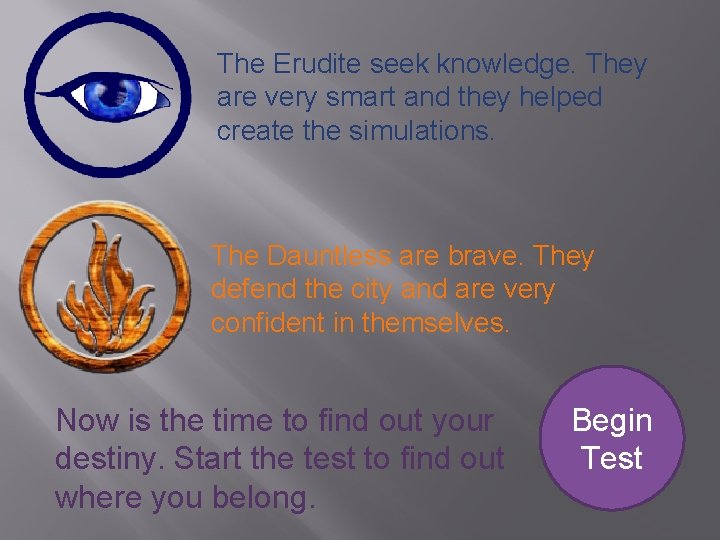 The Erudite seek knowledge. They are very smart and they helped create the simulations.

The Dauntless are brave. They defend the city and are very confident in themselves.

Now is the time to find out your destiny. Start the test to find out where you belong.

Begin Test